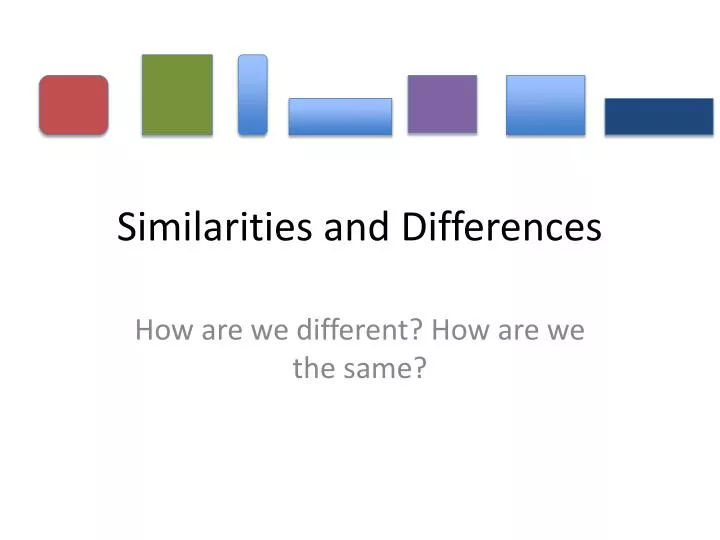 Similarities and Differences

How are we different? How are we the same?